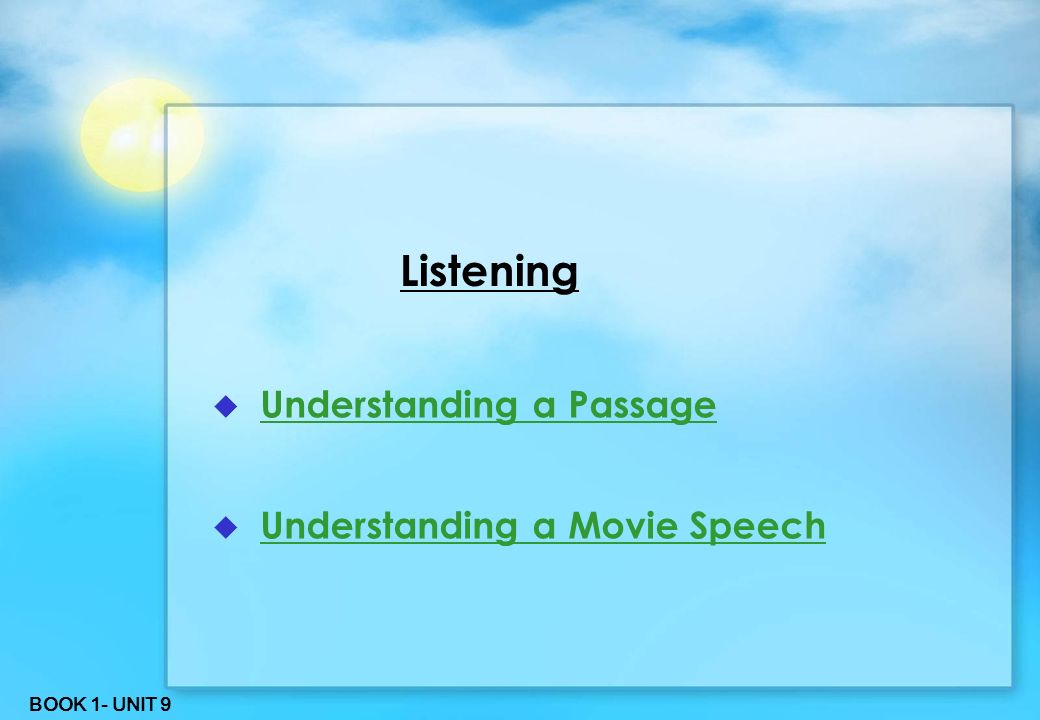 Listening

Understanding a Passage

Understanding a Movie Speech

BOOK 1- UNIT 9